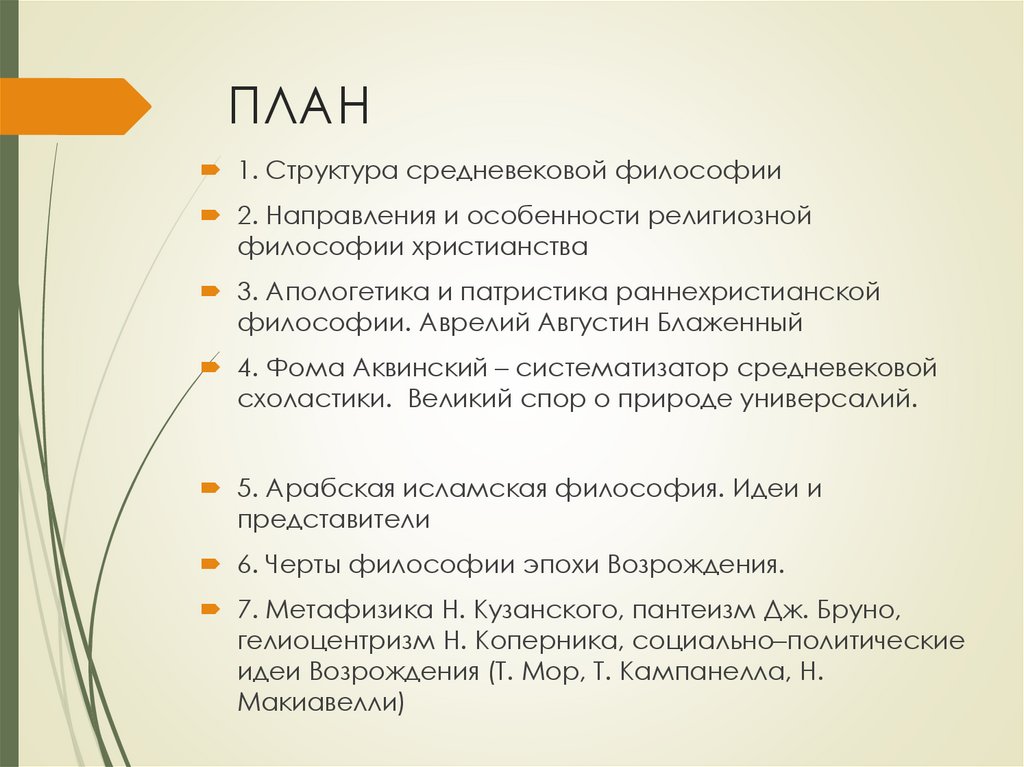 ПЛАН

1. Структура средневековой философии

2. Направления и особенности религиозной философии христианства

3. Апологетика и патристика раннехристианской философии. Аврелий Августин Блаженный

4. Фома Аквинский – систематизатор средневековой схоластики. Великий спор о природе универсалий.

5. Арабская исламская философия. Идеи и представители

6. Черты философии эпохи Возрождения.

7. Метафизика Н. Кузанского, пантеизм Дж. Бруно, гелиоцентризм Н. Коперника, социально–политические идеи Возрождения (Т. Мор, Т. Кампанелла, Н. Макиавелли)